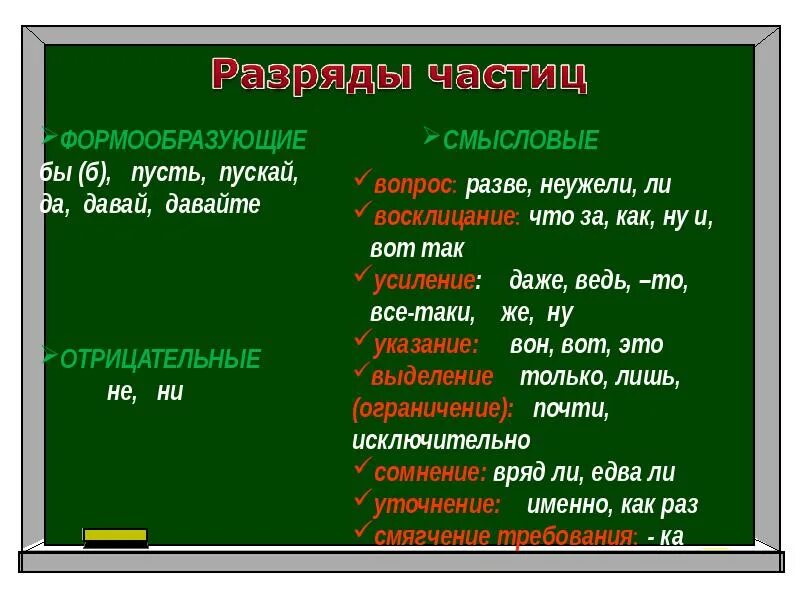 Разряды частиц

➢ФОРМООБРАЗУЮЩИЕ
бы (б), пусть, пускай, да, давай, давайте

➢ОТРИЦАТЕЛЬНЫЕ
не, ни

➢СМЫСЛОВЫЕ

✓вопрос: разве, неужели, ли
✓восклицание: что за, как, ну и, вот так
✓усиление: даже, ведь, –то, все-таки, же, ну
✓указание: вон, вот, это
✓выделение только, лишь, (ограничение): почти, исключительно
✓сомнение: вряд ли, едва ли
✓уточнение: именно, как раз
✓смягчение требования: - ка